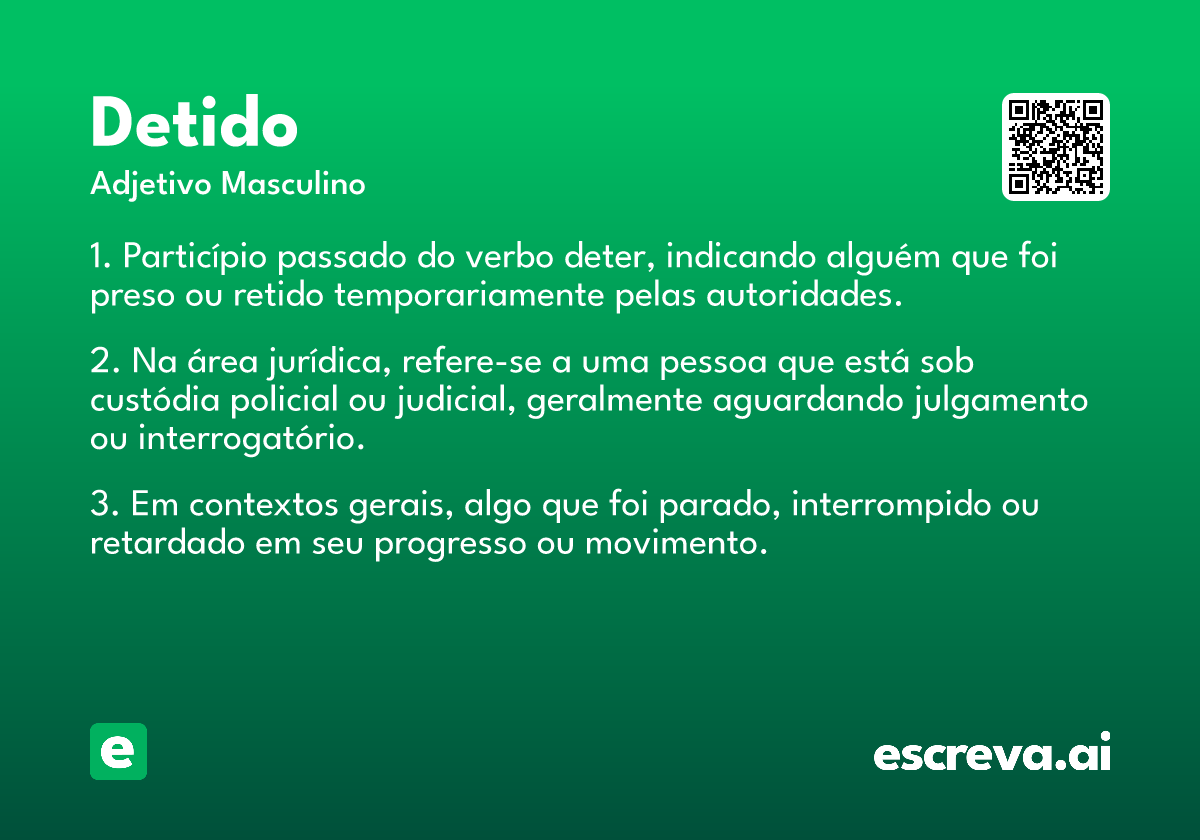 Detido
Adjetivo Masculino

1. Particípio passado do verbo deter, indicando alguém que foi preso ou retido temporariamente pelas autoridades.

2. Na área jurídica, refere-se a uma pessoa que está sob custódia policial ou judicial, geralmente aguardando julgamento ou interrogatório.

3. Em contextos gerais, algo que foi parado, interrompido ou retardado em seu progresso ou movimento.

e

escreva.ai